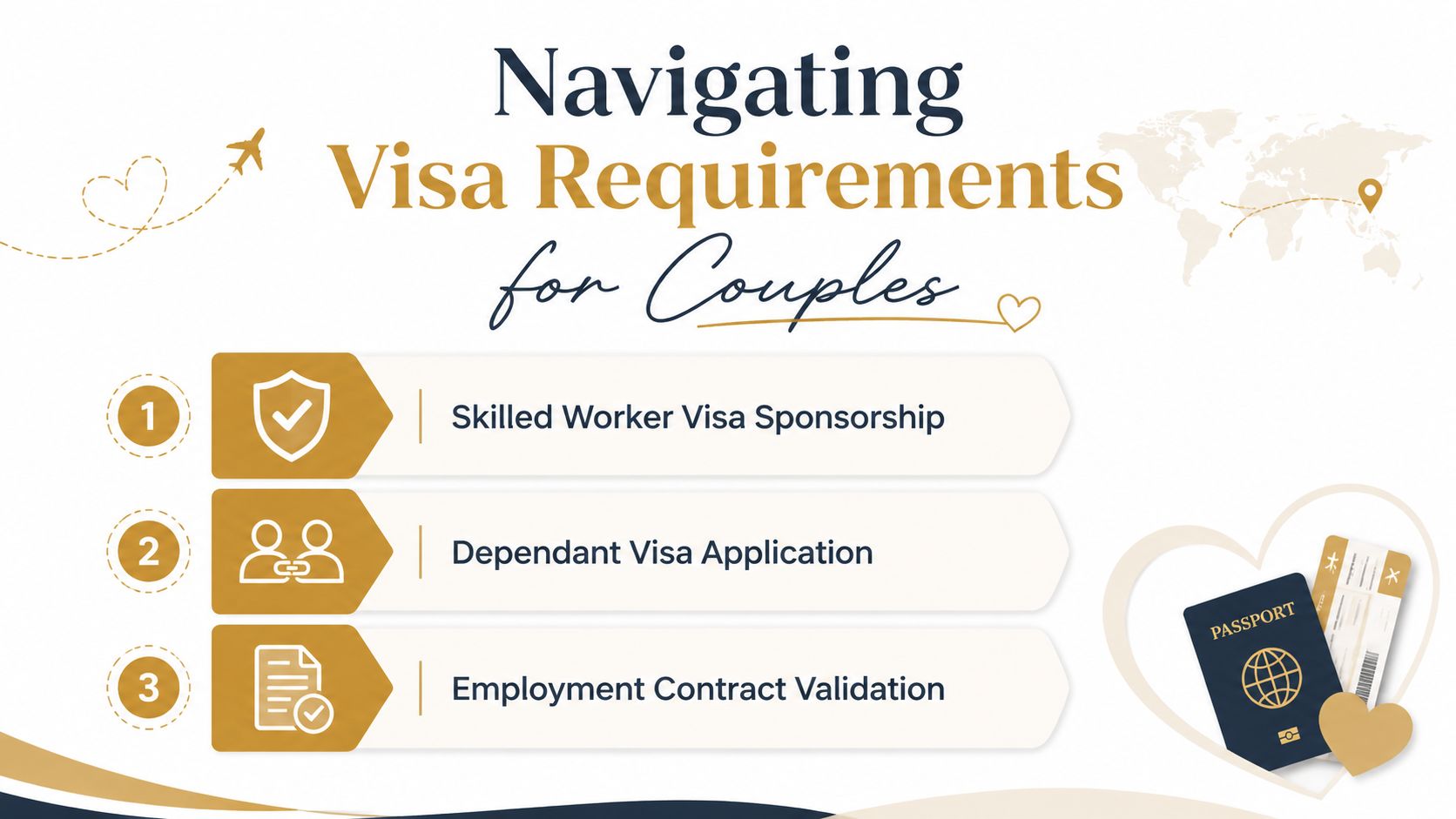 Navigating
Visa Requirements
for Couples

1 Skilled Worker Visa Sponsorship

2 Dependant Visa Application

3 Employment Contract Validation

PASSPORT